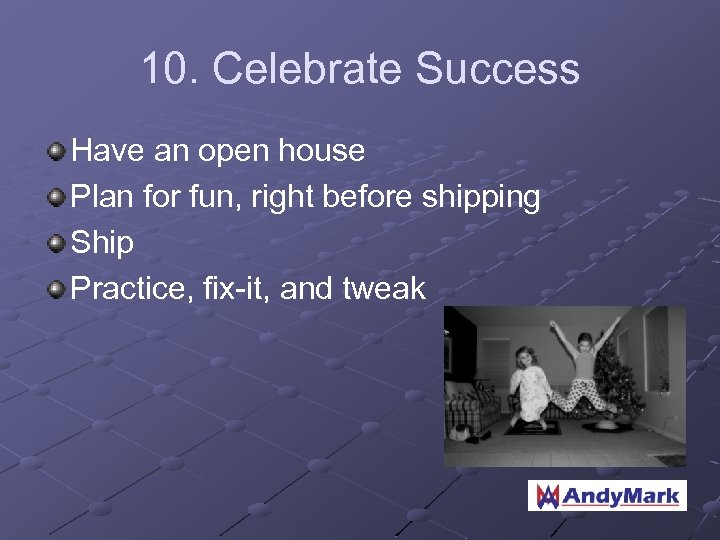 10. Celebrate Success

Have an open house

Plan for fun, right before shipping

Ship

Practice, fix-it, and tweak

AndyMark